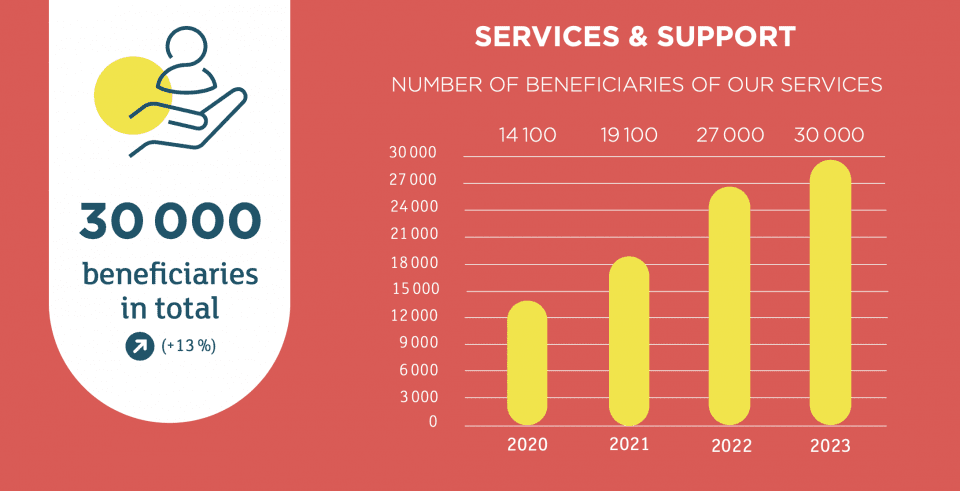 30 000
beneficiaries in total
(+13 %)

SERVICES & SUPPORT

NUMBER OF BENEFICIARIES OF OUR SERVICES

14 100 19 100 27 000 30 000

30 000
27 000
24 000
21 000
18 000
15 000
12 000
9 000
6 000
3 000
0

2020 2021 2022 2023